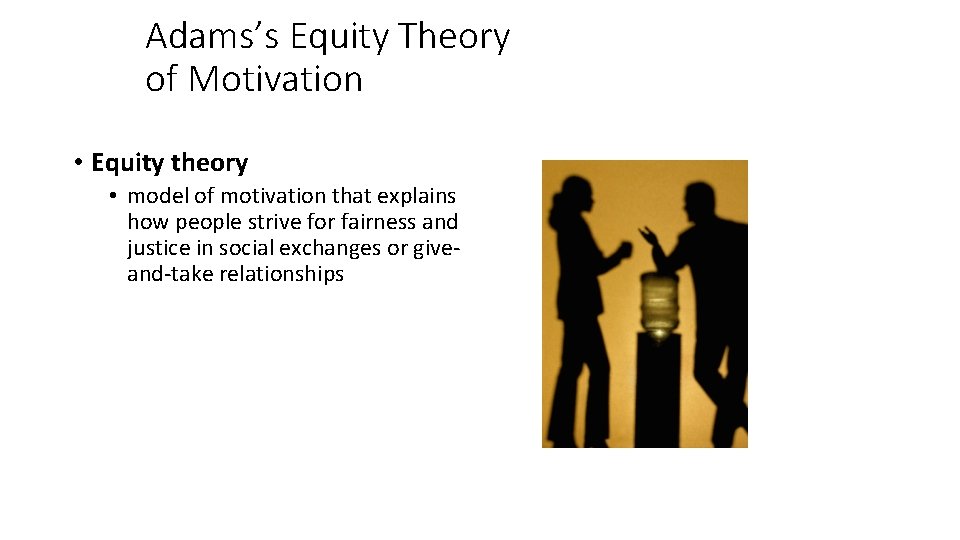 Adams's Equity Theory of Motivation

• Equity theory
  • model of motivation that explains how people strive for fairness and justice in social exchanges or give-and-take relationships